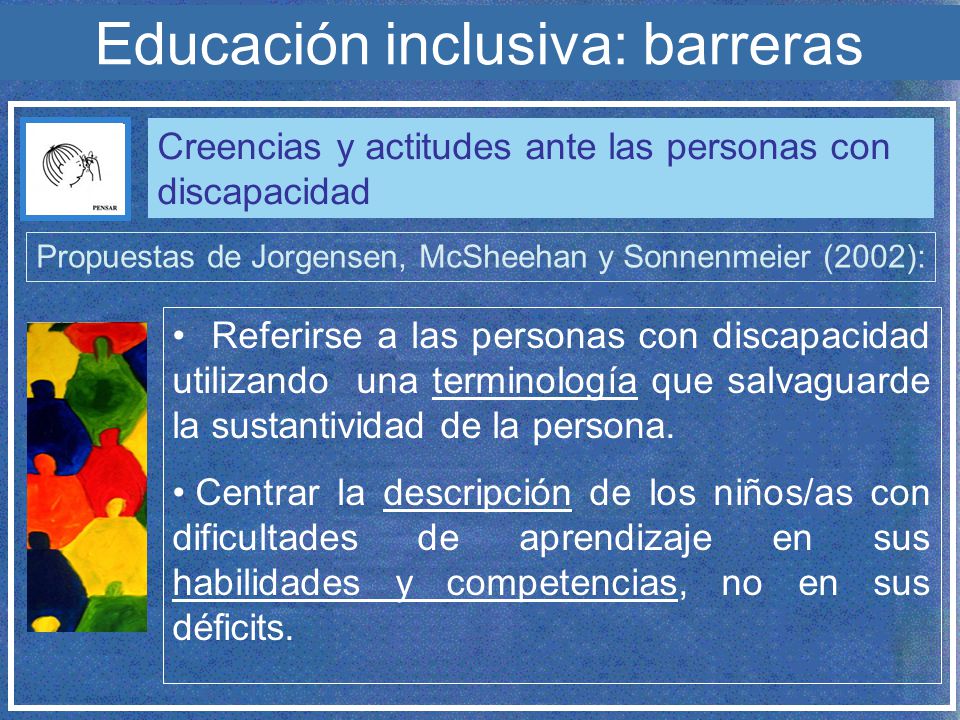 Educación inclusiva: barreras

PENSAR

Creencias y actitudes ante las personas con discapacidad

Propuestas de Jorgensen, McSheehan y Sonnenmeier (2002):

• Referirse a las personas con discapacidad utilizando una terminología que salvaguarde la sustantividad de la persona.

• Centrar la descripción de los niños/as con dificultades de aprendizaje en sus habilidades y competencias, no en sus déficits.